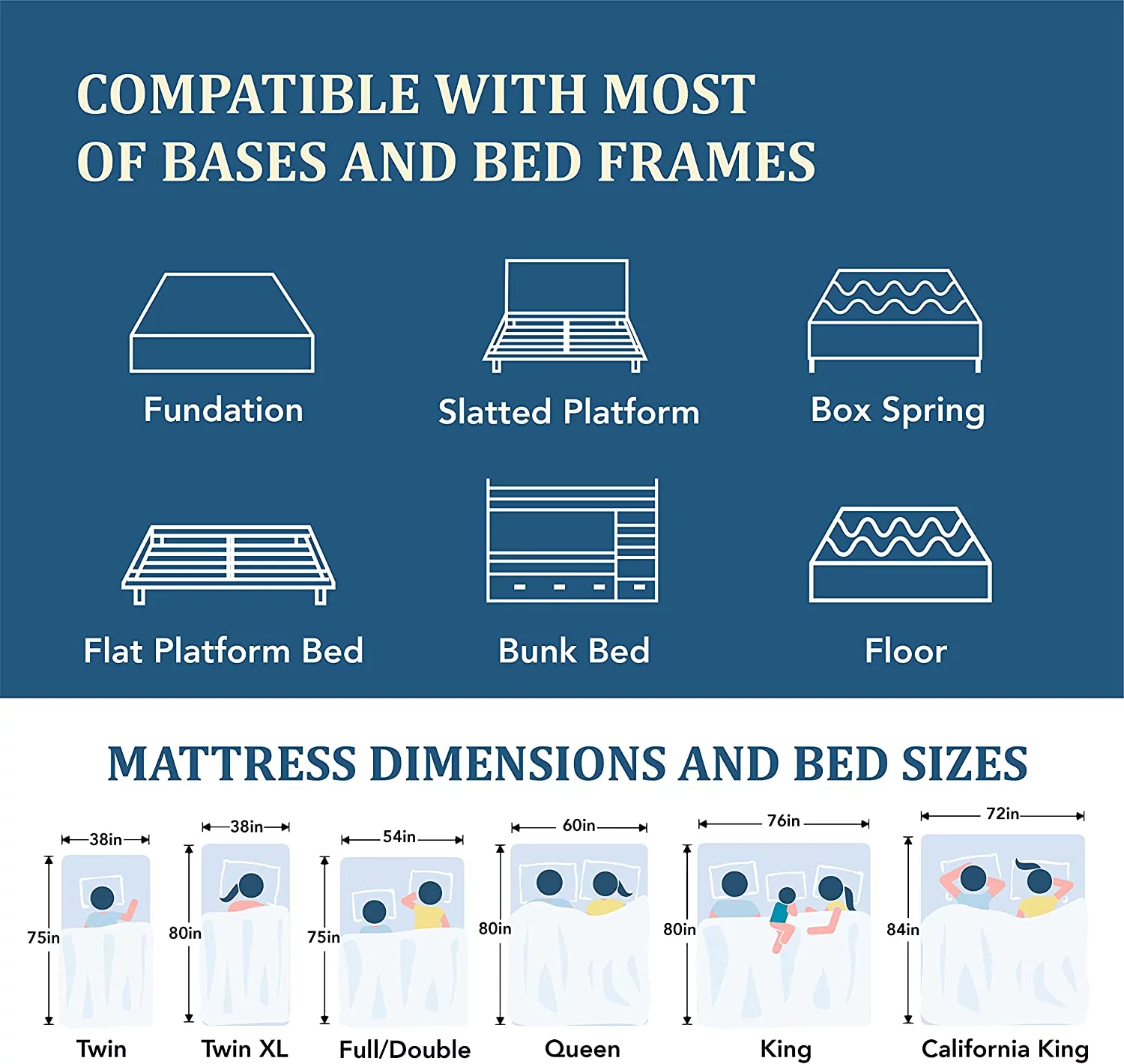 COMPATIBLE WITH MOST OF BASES AND BED FRAMES

Fundation

Slatted Platform

Box Spring

Flat Platform Bed

Bunk Bed

Floor

MATTRESS DIMENSIONS AND BED SIZES

38in
75in
Twin

38in
80in
Twin XL

54in
75in
Full/Double

60in
80in
Queen

76in
80in
King

72in
84in
California King